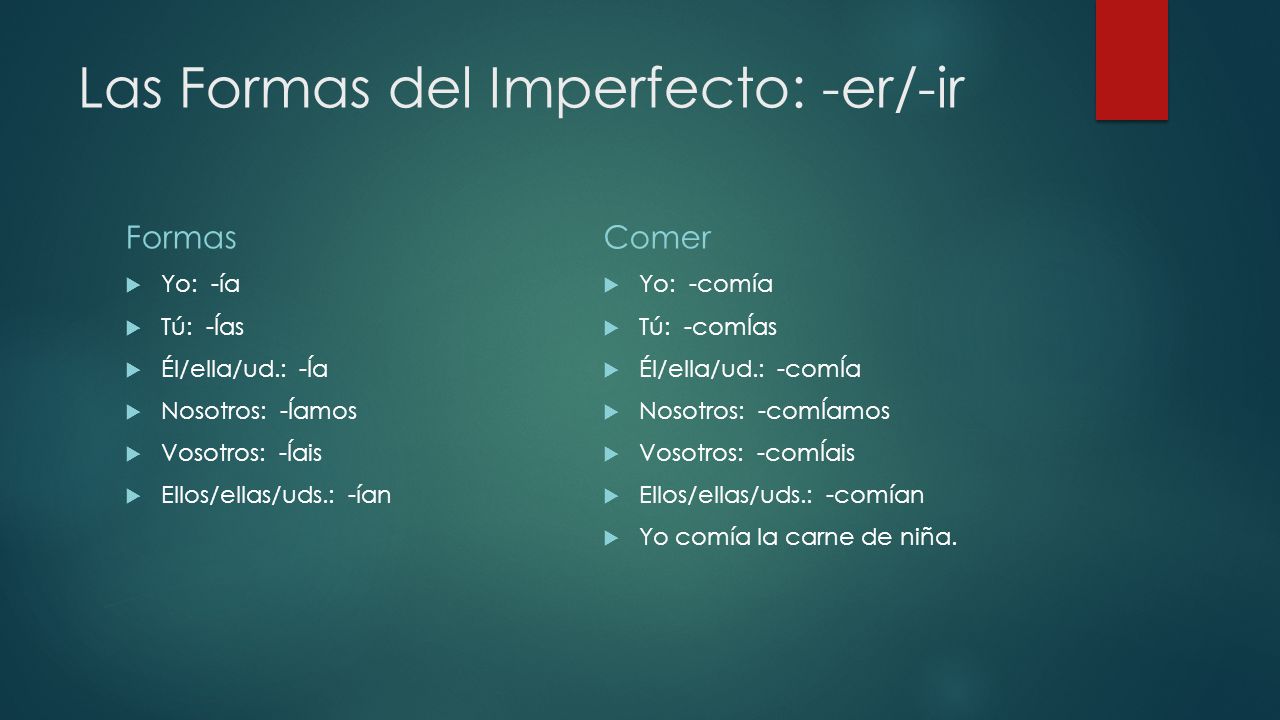 Las Formas del Imperfecto: -er/-ir

Formas

Yo: -ía

Tú: -Ías

Él/ella/ud.: -Ía

Nosotros: -Íamos

Vosotros: -Íais

Ellos/ellas/uds.: -ían

Comer

Yo: -comía

Tú: -comÍas

Él/ella/ud.: -comÍa

Nosotros: -comÍamos

Vosotros: -comÍais

Ellos/ellas/uds.: -comían

Yo comía la carne de niña.